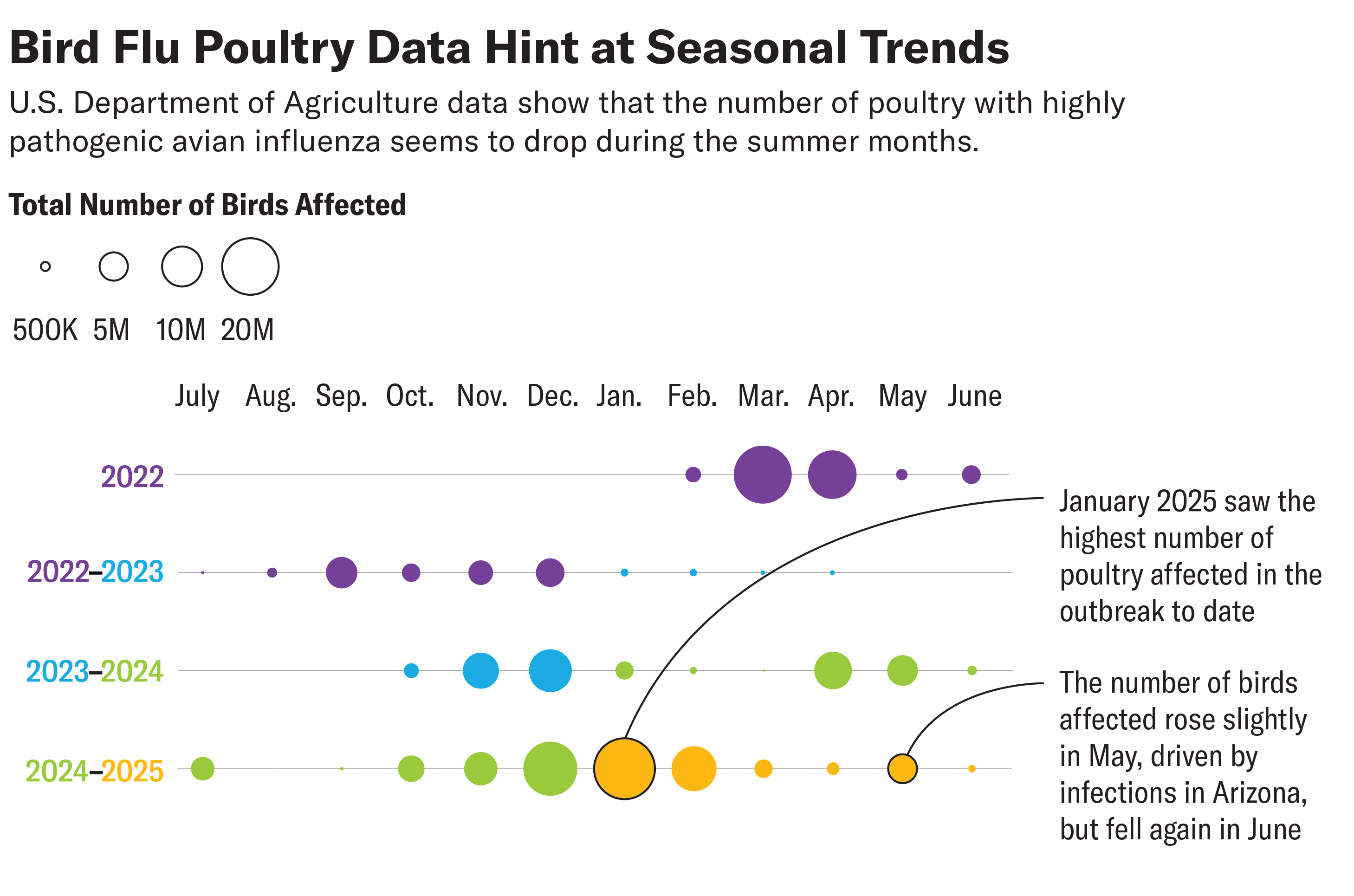 Bird Flu Poultry Data Hint at Seasonal Trends

U.S. Department of Agriculture data show that the number of poultry with highly pathogenic avian influenza seems to drop during the summer months.

Total Number of Birds Affected

500K 5M 10M 20M

July Aug. Sep. Oct. Nov. Dec. Jan. Feb. Mar. Apr. May June

2022

2022–2023

2023–2024

2024–2025

January 2025 saw the highest number of poultry affected in the outbreak to date

The number of birds affected rose slightly in May, driven by infections in Arizona, but fell again in June